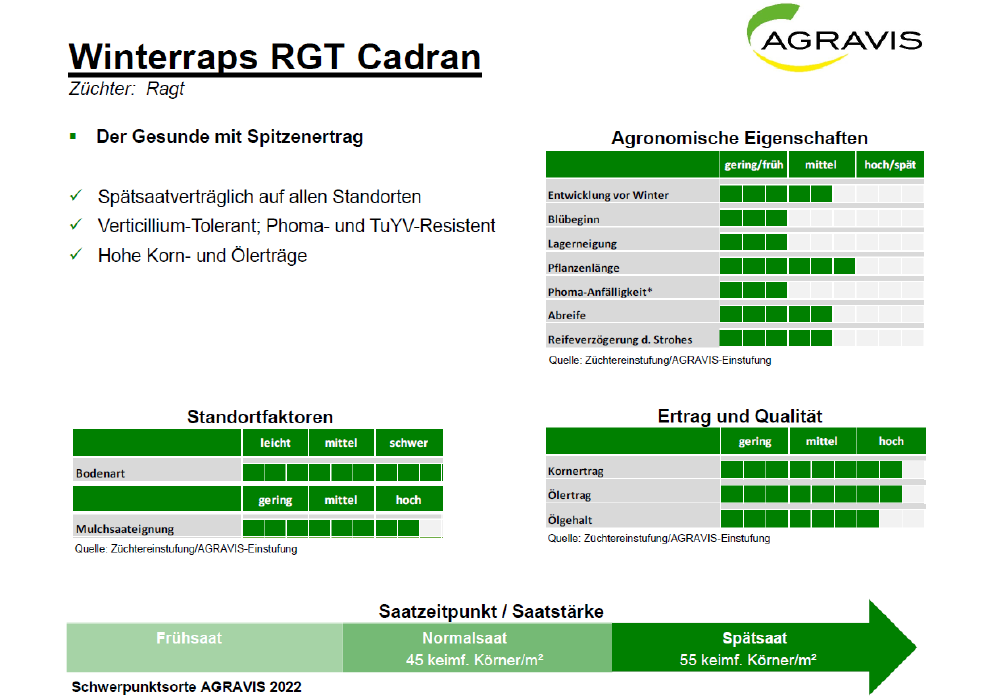 AGRAVIS

Winterraps RGT Cadran

Züchter: Ragt

▪ Der Gesunde mit Spitzenertrag

✓ Spätsaatverträglich auf allen Standorten

✓ Verticillium-Tolerant; Phoma- und TuYV-Resistent

✓ Hohe Korn- und Ölerträge

Agronomische Eigenschaften

| | gering/früh | mittel | hoch/spät |
|---|---|---|---|
| Entwicklung vor Winter | | | |
| Blübeginn | | | |
| Lagerneigung | | | |
| Pflanzenlänge | | | |
| Phoma-Anfälligkeit* | | | |
| Abreife | | | |
| Reifeverzögerung d. Strohes | | | |

Quelle: Züchtereinstufung/AGRAVIS-Einstufung

Standortfaktoren

| | leicht | mittel | schwer |
|---|---|---|---|
| Bodenart | | | |
| | gering | mittel | hoch |
| Mulchsaateignung | | | |

Quelle: Züchtereinstufung/AGRAVIS-Einstufung

Ertrag und Qualität

| | gering | mittel | hoch |
|---|---|---|---|
| Kornertrag | | | |
| Ölertrag | | | |
| Ölgehalt | | | |

Quelle: Züchtereinstufung/AGRAVIS-Einstufung

Saatzeitpunkt / Saatstärke

Frühsaat

Normalsaat
45 keimf. Körner/m²

Spätsaat
55 keimf. Körner/m²

Schwerpunktsorte AGRAVIS 2022